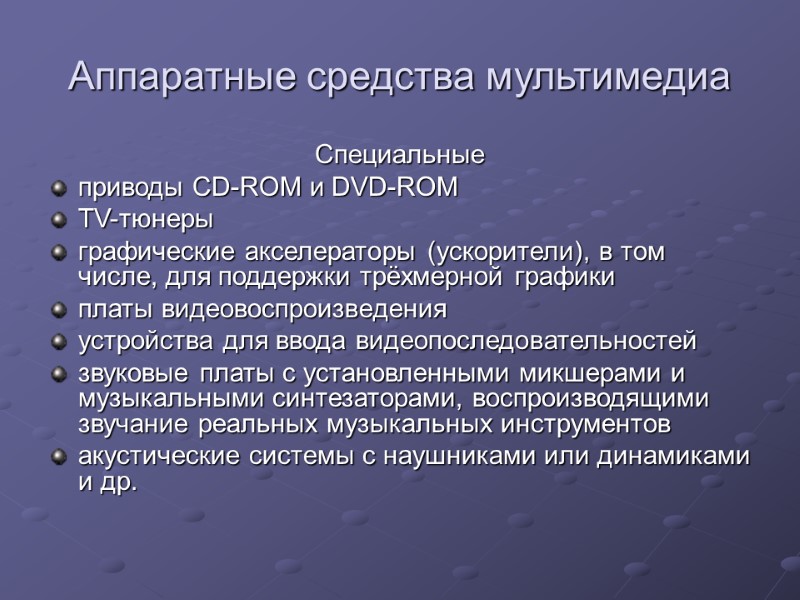 Аппаратные средства мультимедиа

Специальные

приводы CD-ROM и DVD-ROM

TV-тюнеры

графические акселераторы (ускорители), в том числе, для поддержки трёхмерной графики

платы видеовоспроизведения

устройства для ввода видеопоследовательностей

звуковые платы с установленными микшерами и музыкальными синтезаторами, воспроизводящими звучание реальных музыкальных инструментов

акустические системы с наушниками или динамиками и др.